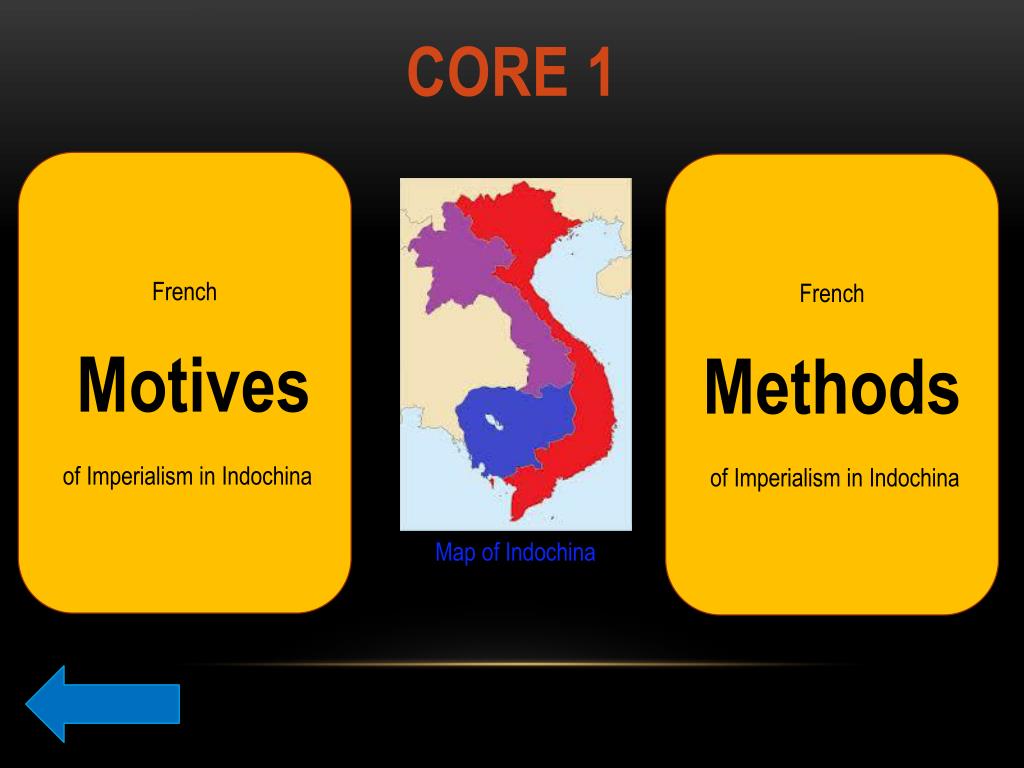 CORE 1

French

Motives

of Imperialism in Indochina

Map of Indochina

French

Methods

of Imperialism in Indochina